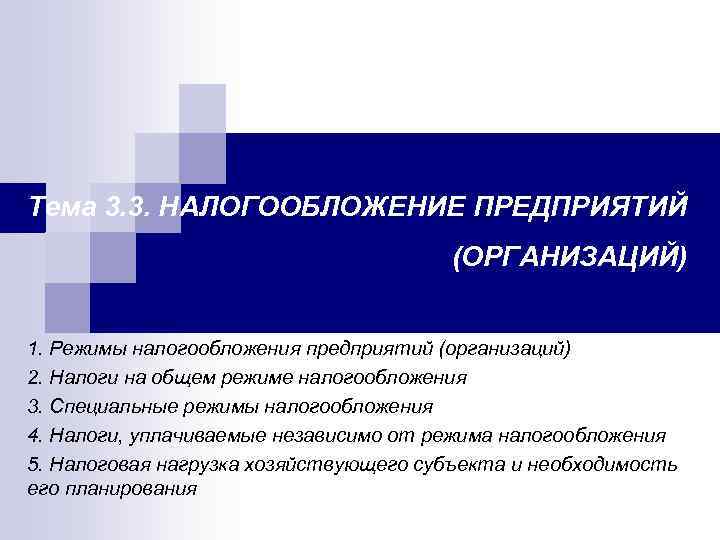 Тема 3.3. НАЛОГООБЛОЖЕНИЕ ПРЕДПРИЯТИЙ (ОРГАНИЗАЦИЙ)

1. Режимы налогообложения предприятий (организаций)
2. Налоги на общем режиме налогообложения
3. Специальные режимы налогообложения
4. Налоги, уплачиваемые независимо от режима налогообложения
5. Налоговая нагрузка хозяйствующего субъекта и необходимость его планирования